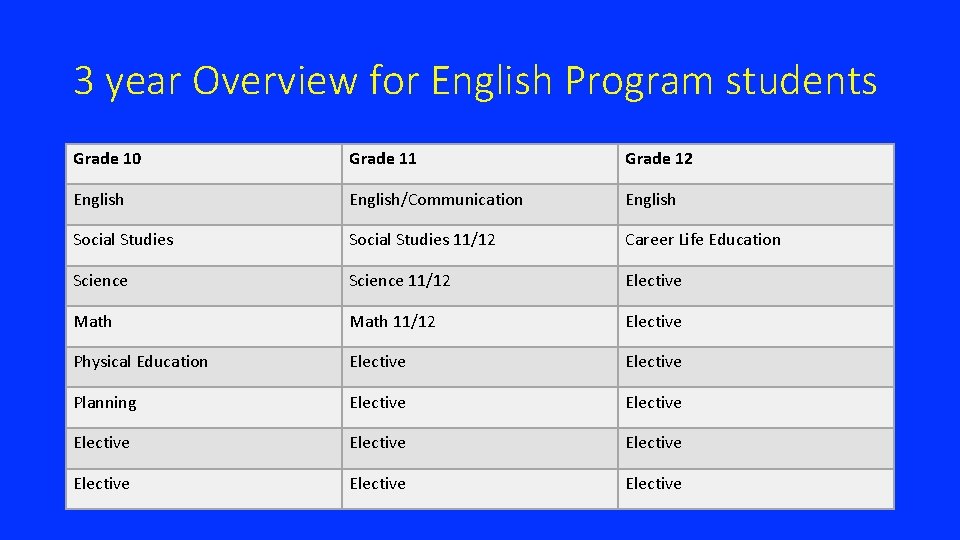 3 year Overview for English Program students

| Grade 10 | Grade 11 | Grade 12 |
|---|---|---|
| English | English/Communication | English |
| Social Studies | Social Studies 11/12 | Career Life Education |
| Science | Science 11/12 | Elective |
| Math | Math 11/12 | Elective |
| Physical Education | Elective | Elective |
| Planning | Elective | Elective |
| Elective | Elective | Elective |
| Elective | Elective | Elective |